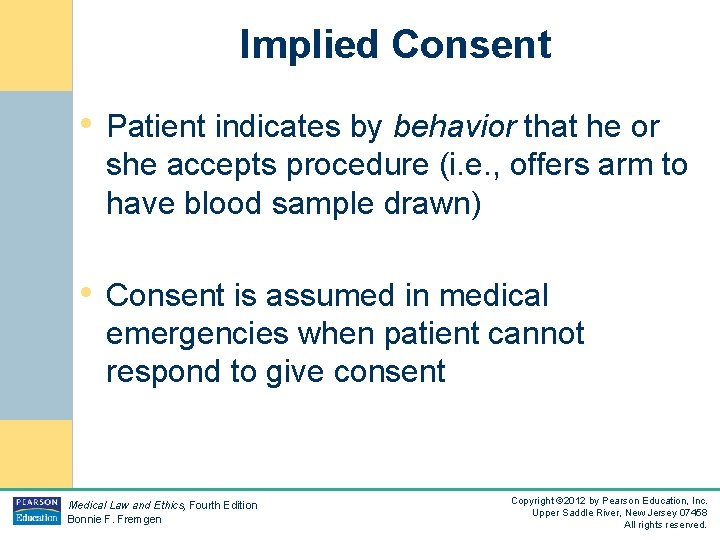 Implied Consent

• Patient indicates by behavior that he or she accepts procedure (i.e., offers arm to have blood sample drawn)

• Consent is assumed in medical emergencies when patient cannot respond to give consent

PEARSON Education

Medical Law and Ethics, Fourth Edition
Bonnie F. Fremgen

Copyright ©2012 by Pearson Education, Inc.
Upper Saddle River, New Jersey 07458
All rights reserved.